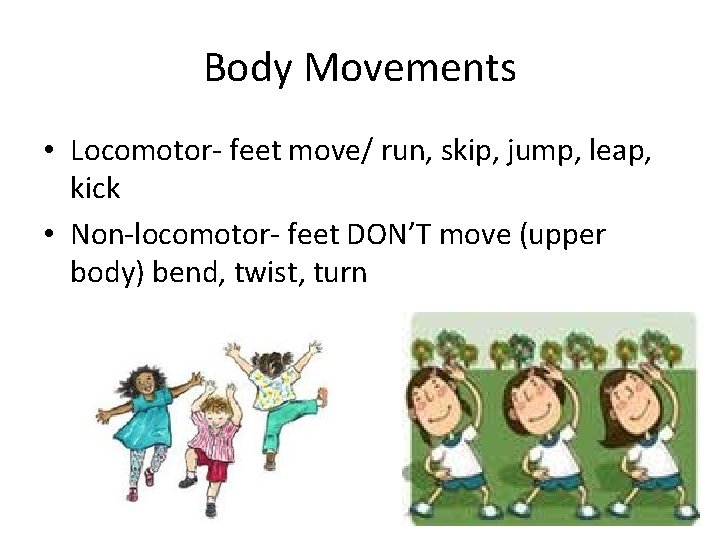 Body Movements

• Locomotor- feet move/ run, skip, jump, leap, kick
• Non-locomotor- feet DON'T move (upper body) bend, twist, turn